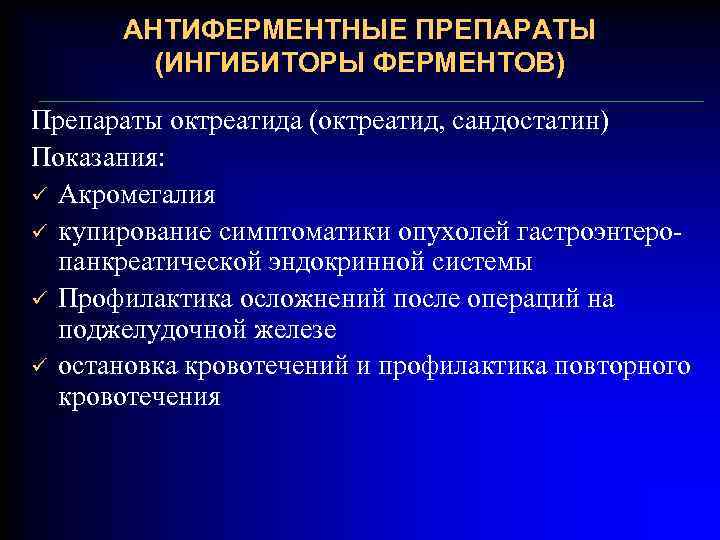 АНТИФЕРМЕНТНЫЕ ПРЕПАРАТЫ (ИНГИБИТОРЫ ФЕРМЕНТОВ)

Препараты октреатида (октреатид, сандостатин)

Показания:

✓ Акромегалия

✓ купирование симптоматики опухолей гастроэнтеро-панкреатической эндокринной системы

✓ Профилактика осложнений после операций на поджелудочной железе

✓ остановка кровотечений и профилактика повторного кровотечения